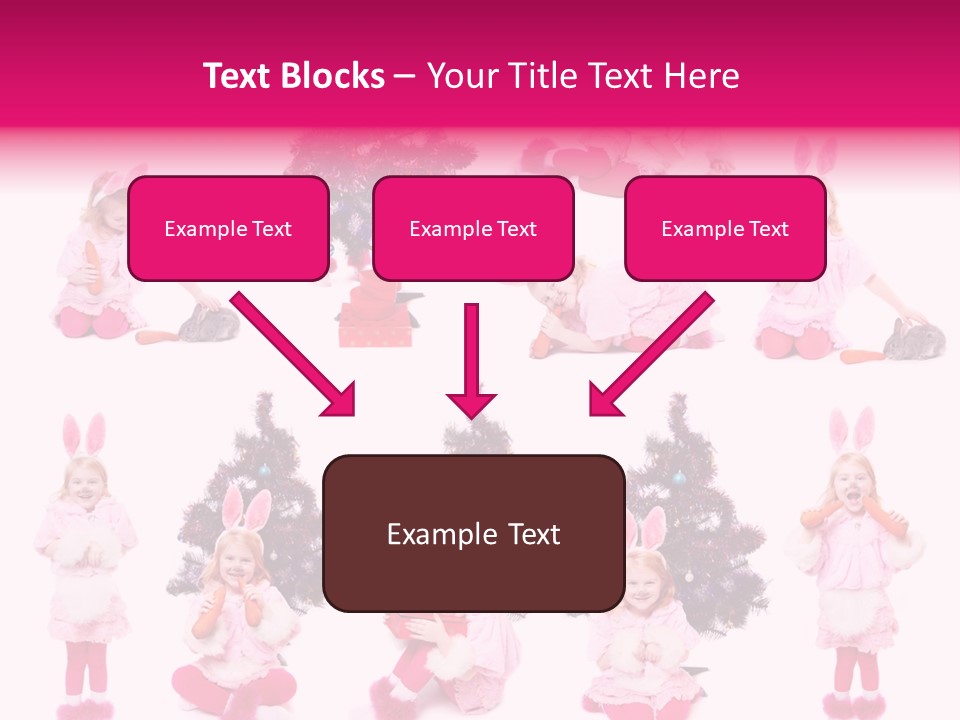 Text Blocks – Your Title Text Here

Example Text

Example Text

Example Text

Example Text